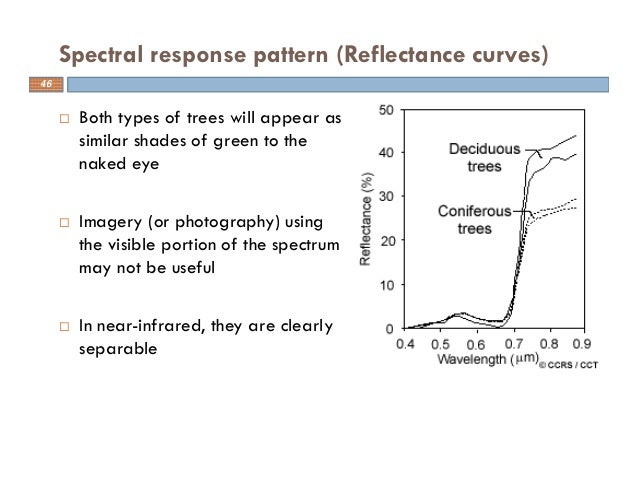 Spectral response pattern (Reflectance curves)

46

□ Both types of trees will appear as similar shades of green to the naked eye

□ Imagery (or photography) using the visible portion of the spectrum may not be useful

□ In near-infrared, they are clearly separable

50
40
30
20
10
0
Reflectance (%)
Deciduous trees
Coniferous trees
0.4 0.5 0.6 0.7 0.8 0.9
Wavelength (μm)
© CCRS / CCT